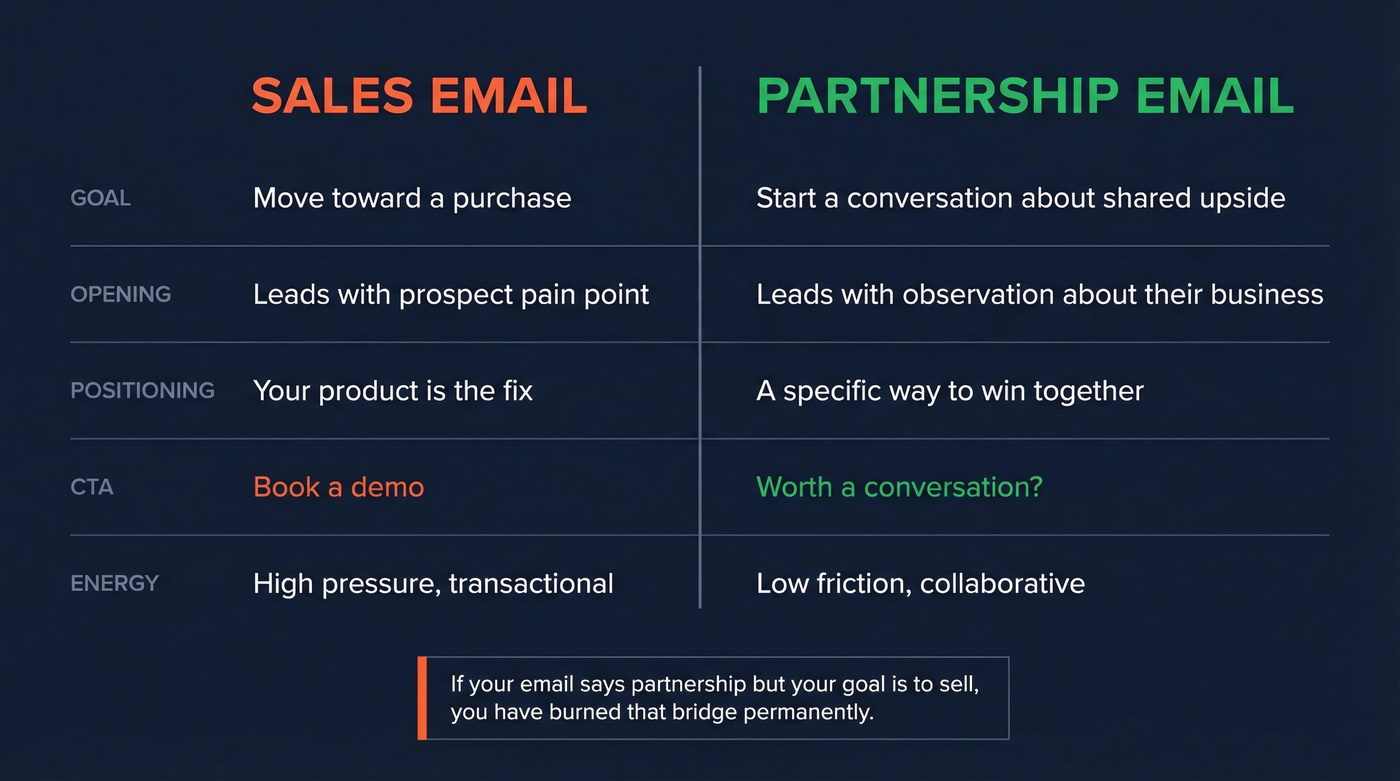 |  | SALES EMAIL | PARTNERSHIP EMAIL |
|---|---|---|
| GOAL | Move toward a purchase | Start a conversation about shared upside |
| OPENING | Leads with prospect pain point | Leads with observation about their business |
| POSITIONING | Your product is the fix | A specific way to win together |
| CTA | Book a demo | Worth a conversation? |
| ENERGY | High pressure, transactional | Low friction, collaborative |

If your email says partnership but your goal is to sell, you have burned that bridge permanently.